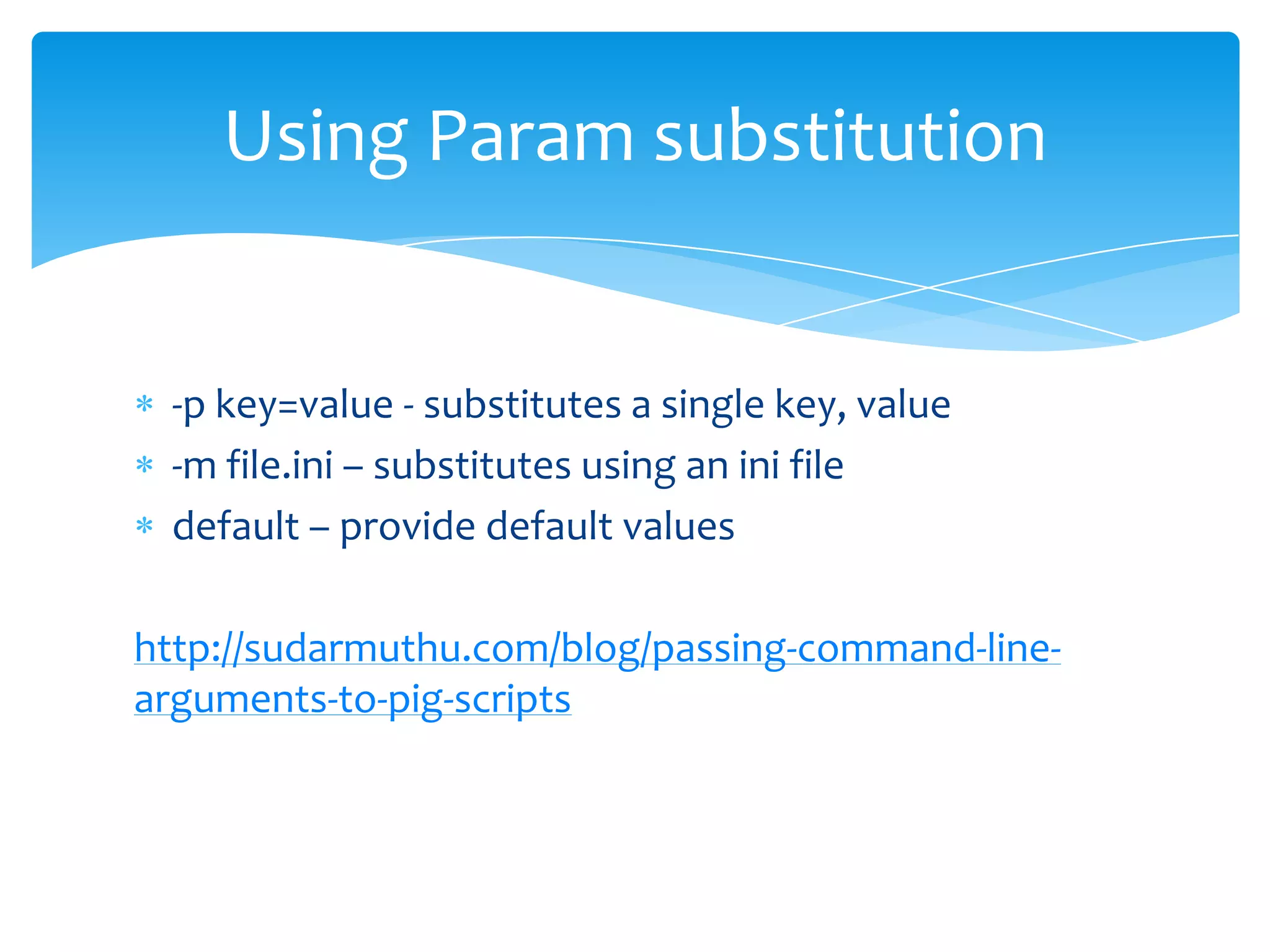 Using Param substitution

* -p key=value - substitutes a single key, value
* -m file.ini – substitutes using an ini file
* default – provide default values

http://sudarmuthu.com/blog/passing-command-line-arguments-to-pig-scripts